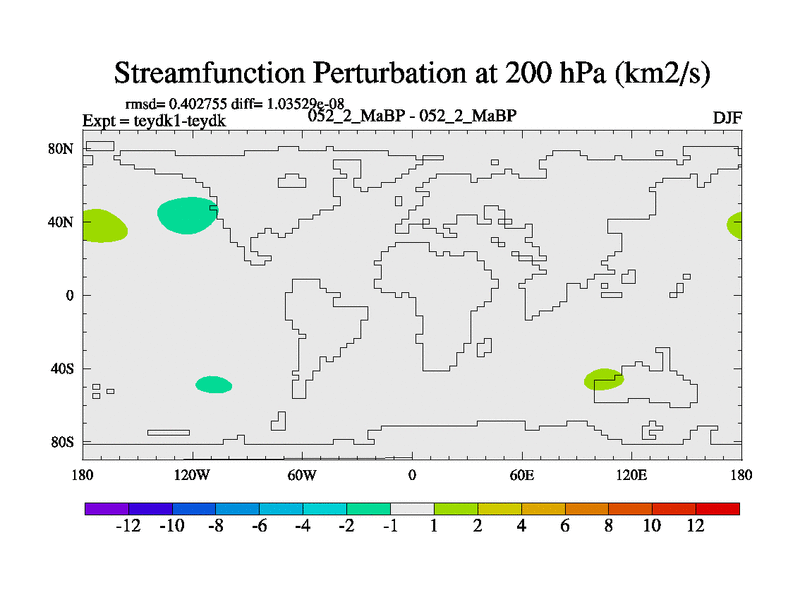 Streamfunction Perturbation at 200 hPa (km2/s)

rmsd= 0.402755 diff= 1.03529e-08
Expt = teydk1-teydk
052_2_MaBP - 052_2_MaBP
DJF

80N
40N
0
40S
80S

180
120W
60W
0
60E
120E
180

-12 -10 -8 -6 -4 -2 -1 1 2 4 6 8 10 12